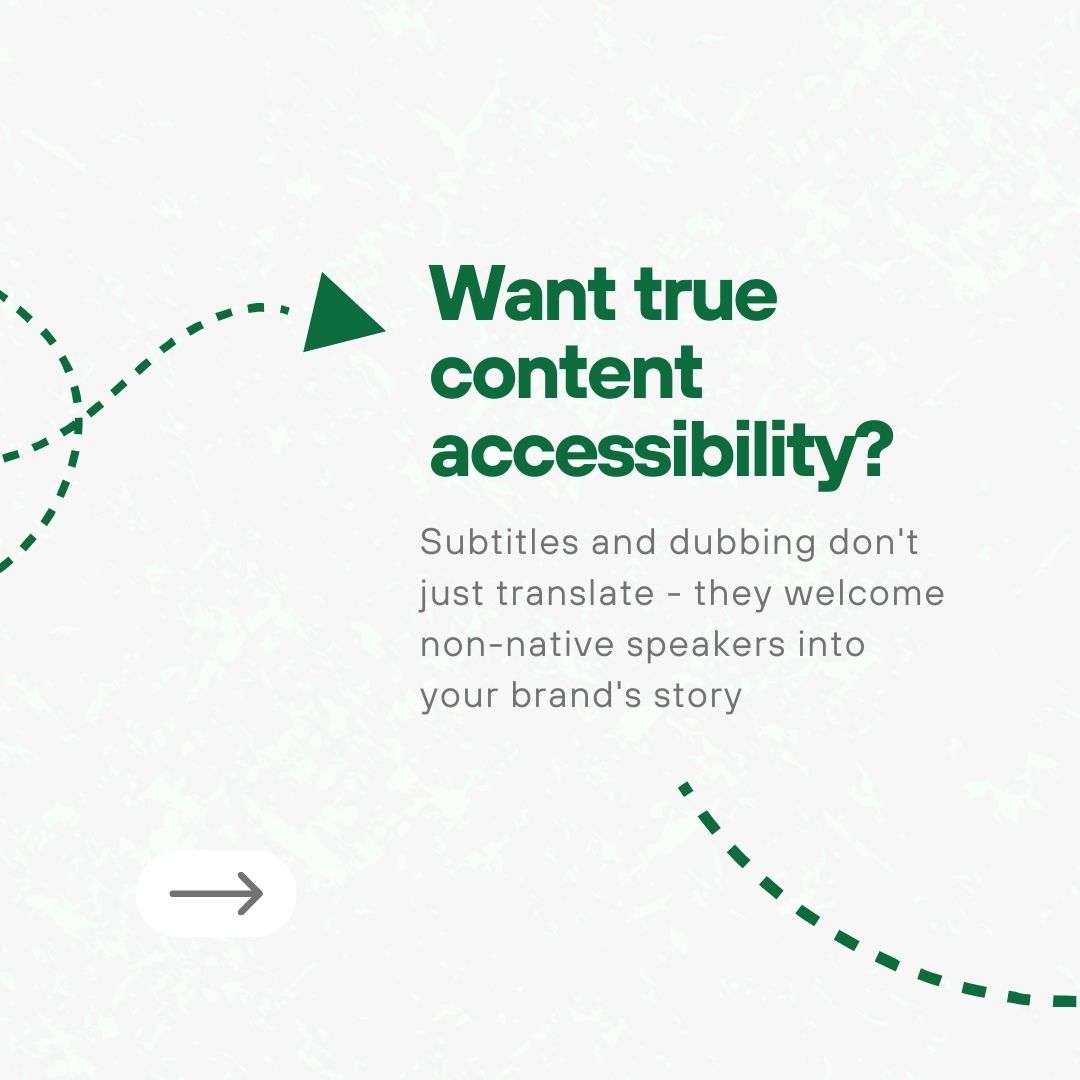 Want true content accessibility?

Subtitles and dubbing don't just translate - they welcome non-native speakers into your brand's story